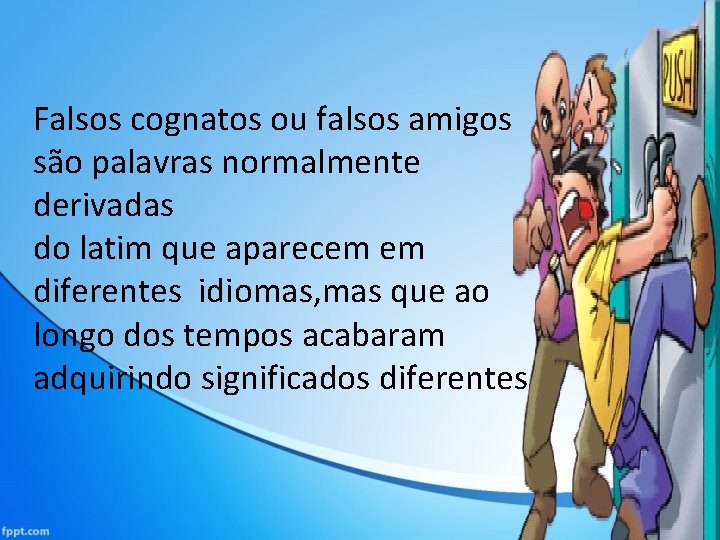 Falsos cognatos ou falsos amigos são palavras normalmente derivadas
do latim que aparecem em diferentes  idiomas,mas que ao longo dos tempos acabaram adquirindo significados diferentes

PUSH

fppt.com